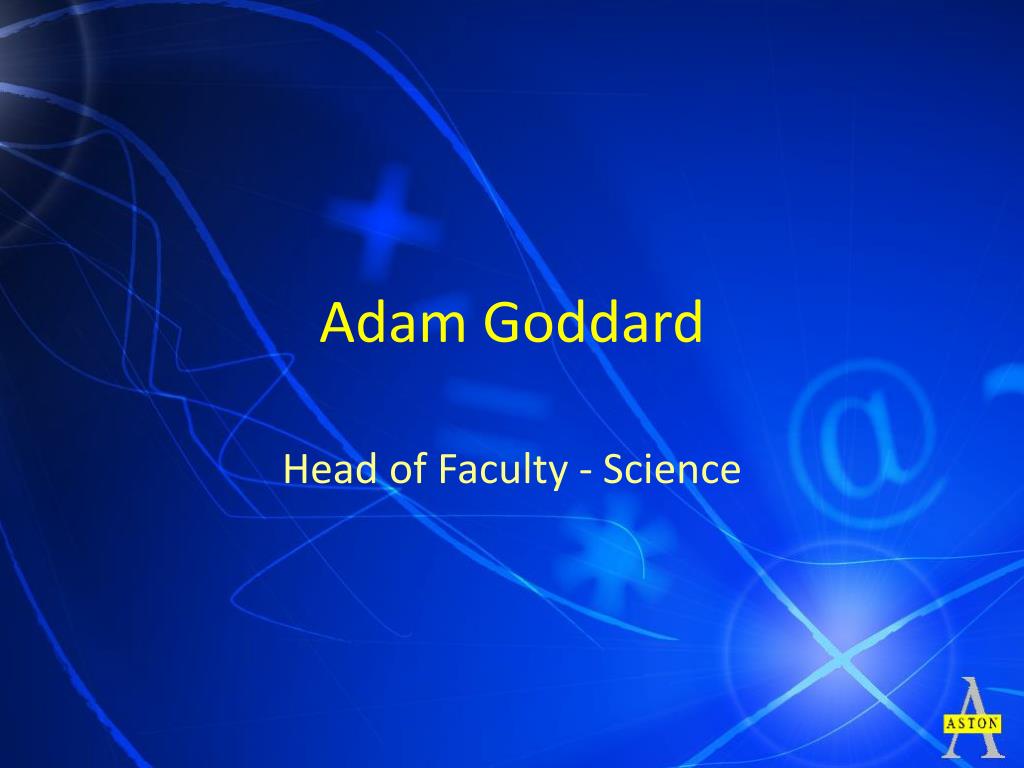 Adam Goddard

Head of Faculty - Science

ASTON